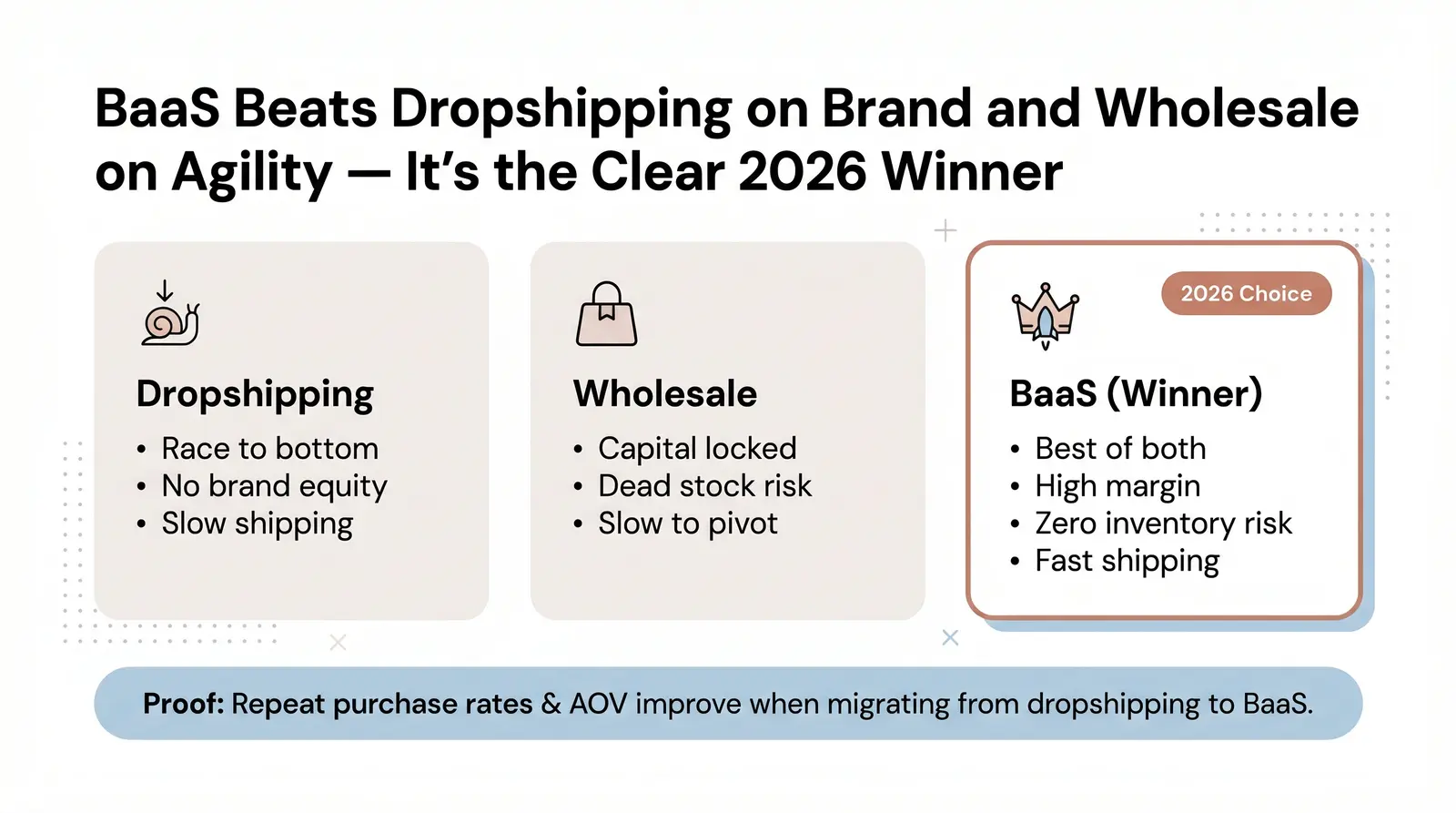 BaaS Beats Dropshipping on Brand and Wholesale on Agility — It's the Clear 2026 Winner

Dropshipping
• Race to bottom
• No brand equity
• Slow shipping

Wholesale
• Capital locked
• Dead stock risk
• Slow to pivot

2026 Choice

BaaS (Winner)
• Best of both
• High margin
• Zero inventory risk
• Fast shipping

Proof: Repeat purchase rates & AOV improve when migrating from dropshipping to BaaS.